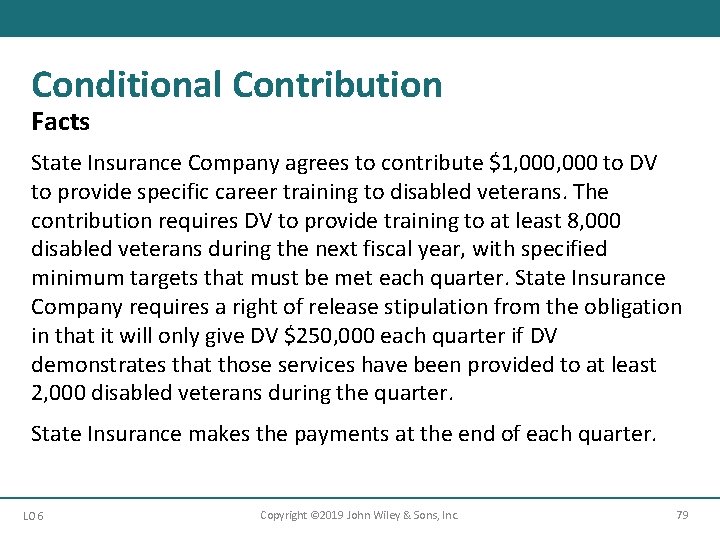 Conditional Contribution
Facts

State Insurance Company agrees to contribute \$1,000,000 to DV to provide specific career training to disabled veterans. The contribution requires DV to provide training to at least 8,000 disabled veterans during the next fiscal year, with specified minimum targets that must be met each quarter. State Insurance Company requires a right of release stipulation from the obligation in that it will only give DV \$250,000 each quarter if DV demonstrates that those services have been provided to at least 2,000 disabled veterans during the quarter.

State Insurance makes the payments at the end of each quarter.

LO 6
Copyright ©2019 John Wiley & Sons, Inc.
79